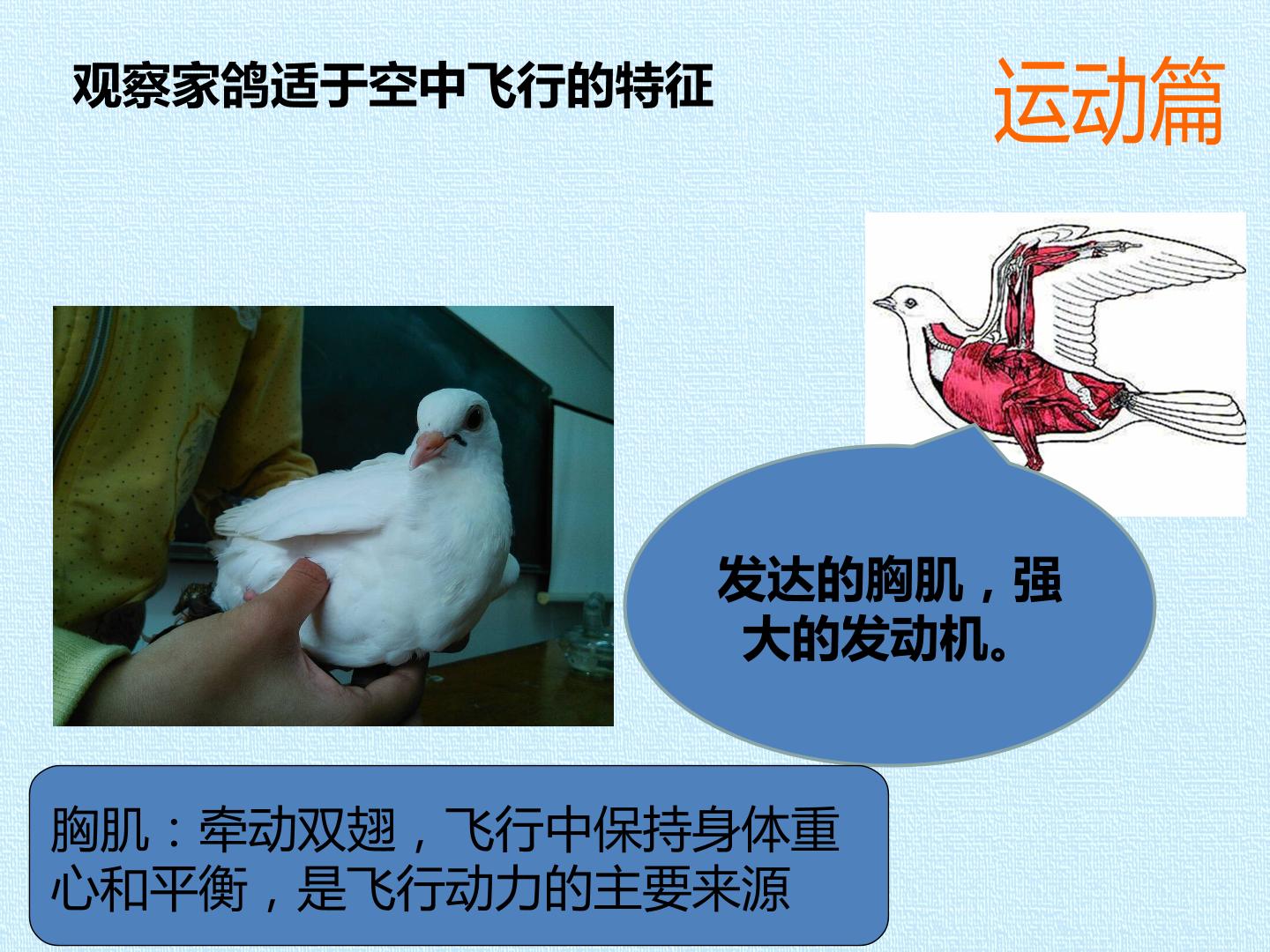 观察家鸽适于空中飞行的特征

运动篇

发达的胸肌，强大的发动机。

胸肌：牵动双翅，飞行中保持身体重心和平衡，是飞行动力的主要来源